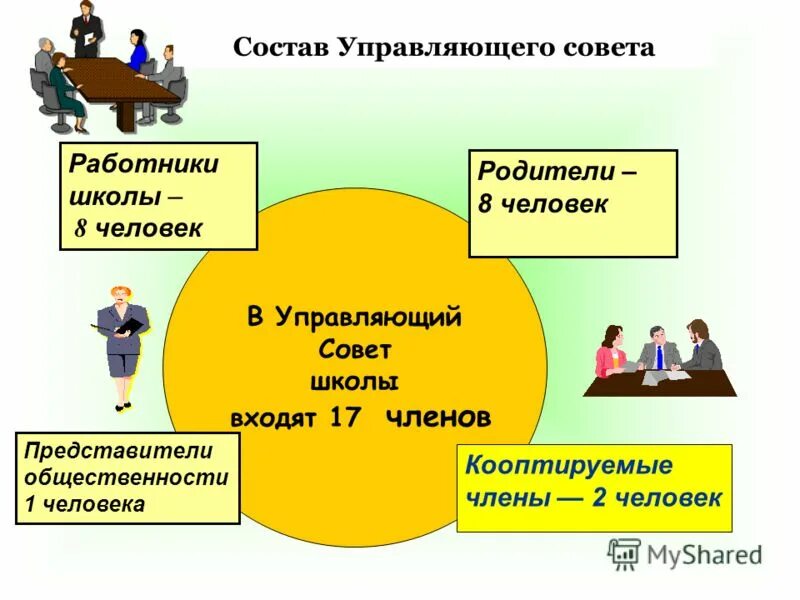 Состав Управляющего совета

Работники школы – 8 человек

Родители – 8 человек

В Управляющий Совет школы входят 17 членов

Представители общественности 1 человека

Кооптируемые члены — 2 человек

MyShared